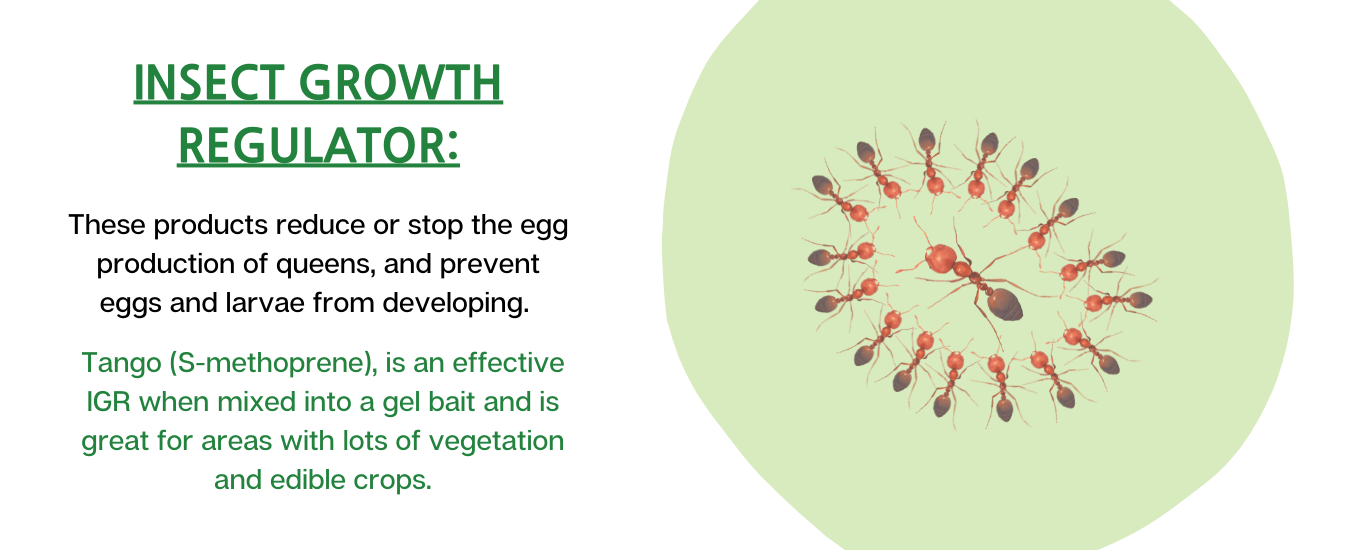 INSECT GROWTH REGULATOR:

These products reduce or stop the egg production of queens, and prevent eggs and larvae from developing.

Tango (S-methoprene), is an effective IGR when mixed into a gel bait and is great for areas with lots of vegetation and edible crops.